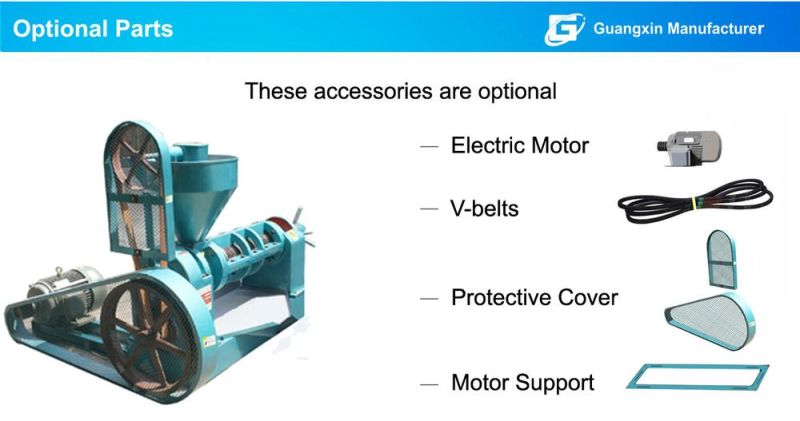 Optional Parts

Guangxin Manufacturer

These accessories are optional

— Electric Motor

— V-belts

— Protective Cover

— Motor Support